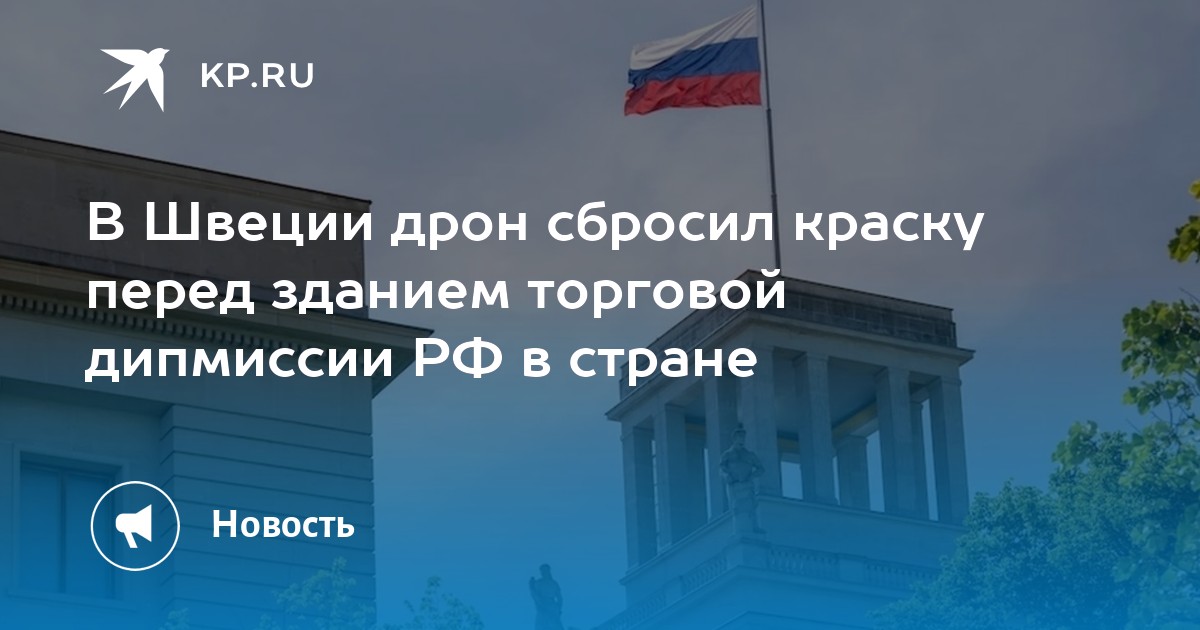 KP.RU

В Швеции дрон сбросил краску перед зданием торговой дипмиссии РФ в стране

Новость